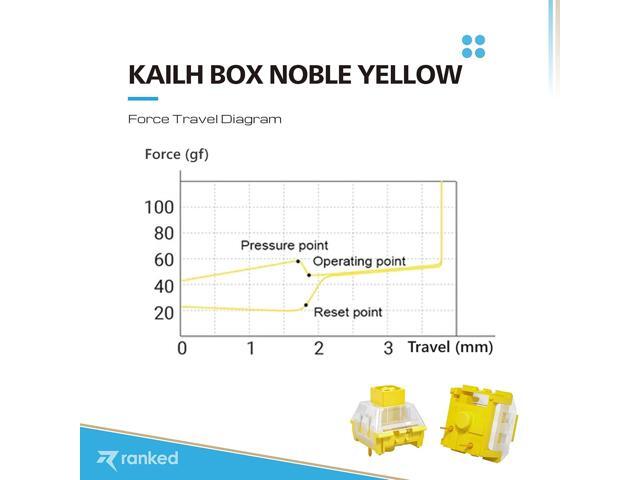 KAILH BOX NOBLE YELLOW

Force Travel Diagram

Force (gf)

100
80
60
40
20

Pressure point
Operating point
Reset point

0
1
2
3
Travel (mm)

ranked